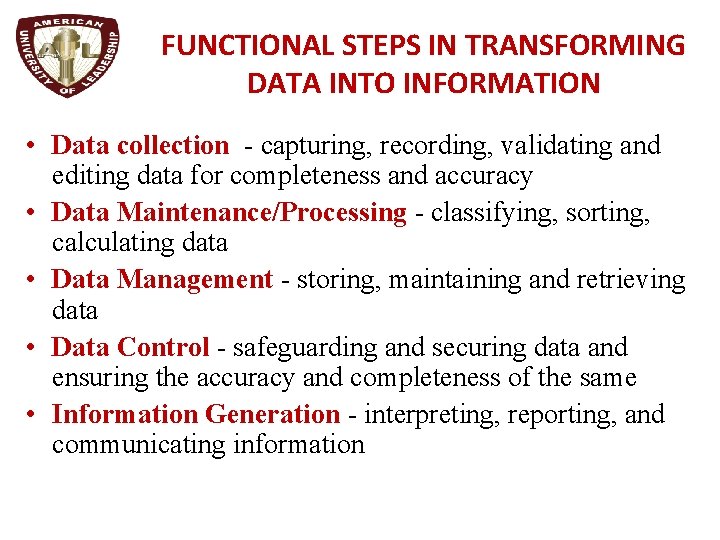 AMERICAN UNIVERSITY OF LEADERSHIP
AUL

FUNCTIONAL STEPS IN TRANSFORMING DATA INTO INFORMATION

• Data collection - capturing, recording, validating and editing data for completeness and accuracy
• Data Maintenance/Processing - classifying, sorting, calculating data
• Data Management - storing, maintaining and retrieving data
• Data Control - safeguarding and securing data and ensuring the accuracy and completeness of the same
• Information Generation - interpreting, reporting, and communicating information